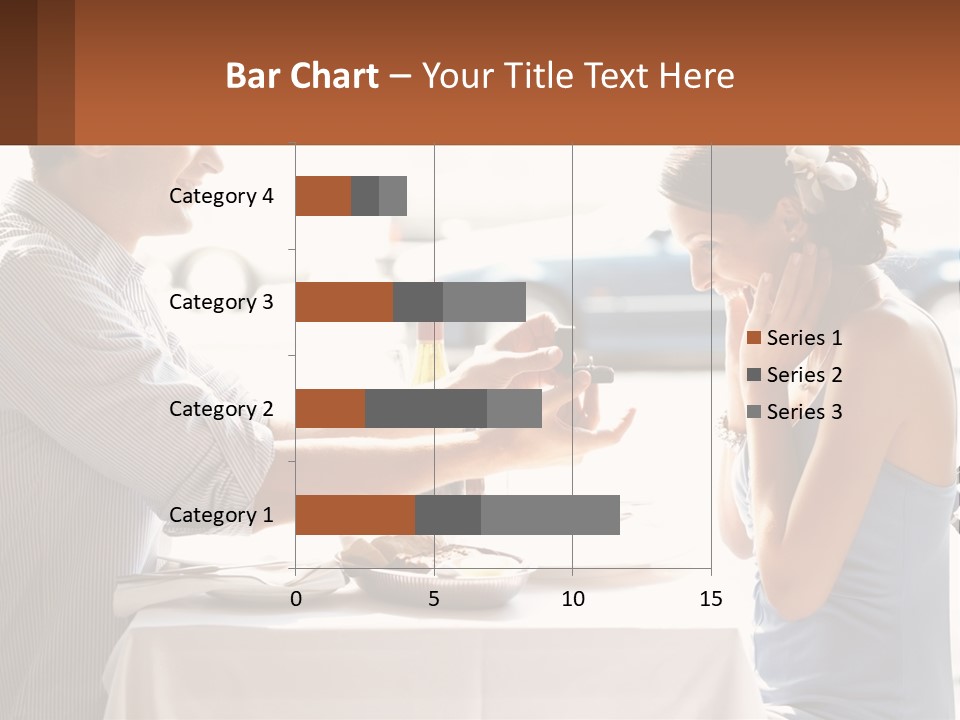 Bar Chart – Your Title Text Here

Category 4
Category 3
Category 2
Category 1

0 5 10 15

Series 1
Series 2
Series 3